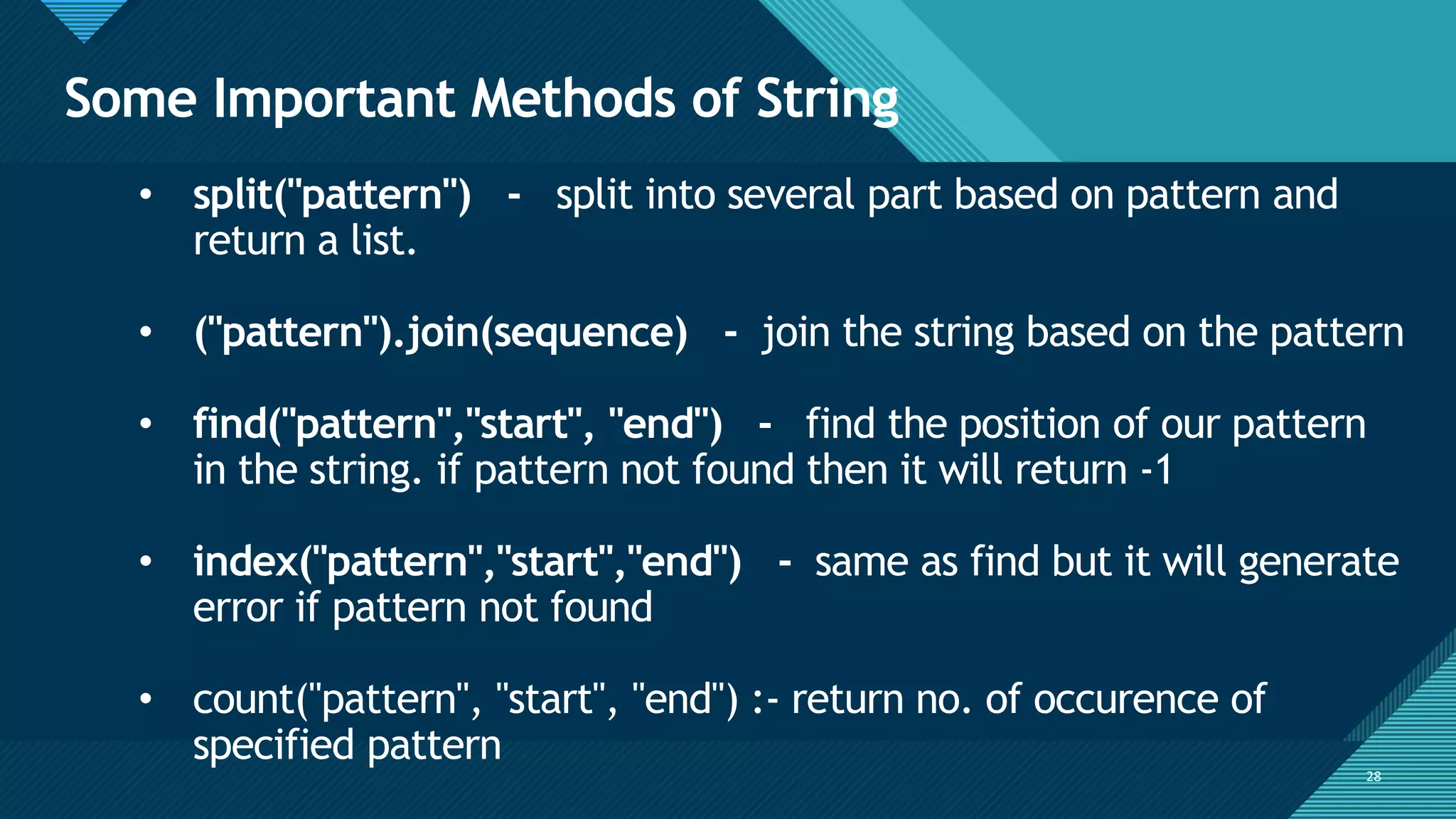 Some Important Methods of String

• split("pattern") - split into several part based on pattern and return a list.

• ("pattern").join(sequence) - join the string based on the pattern

• find("pattern","start", "end") - find the position of our pattern in the string. if pattern not found then it will return -1

• index("pattern","start","end") - same as find but it will generate error if pattern not found

• count("pattern", "start", "end") :- return no. of occurence of specified pattern

28